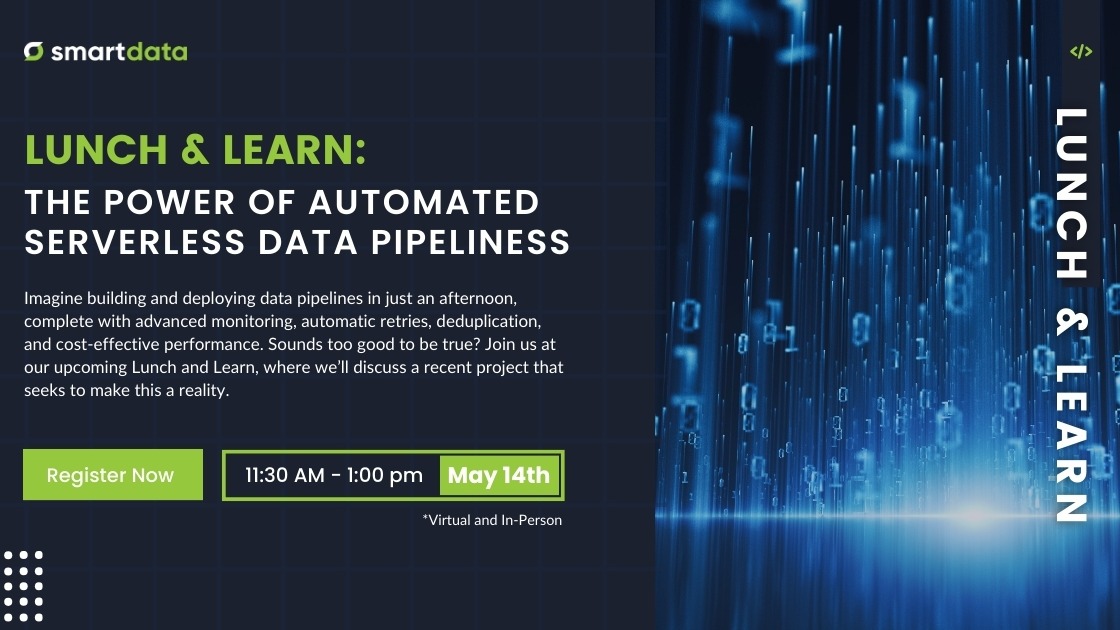 smartdata

LUNCH & LEARN:
THE POWER OF AUTOMATED SERVERLESS DATA PIPELINESS

Imagine building and deploying data pipelines in just an afternoon, complete with advanced monitoring, automatic retries, deduplication, and cost-effective performance. Sounds too good to be true? Join us at our upcoming Lunch and Learn, where we'll discuss a recent project that seeks to make this a reality.

Register Now

11:30 AM - 1:00 pm May 14th

*Virtual and In-Person

</>

LUNCH & LEARN